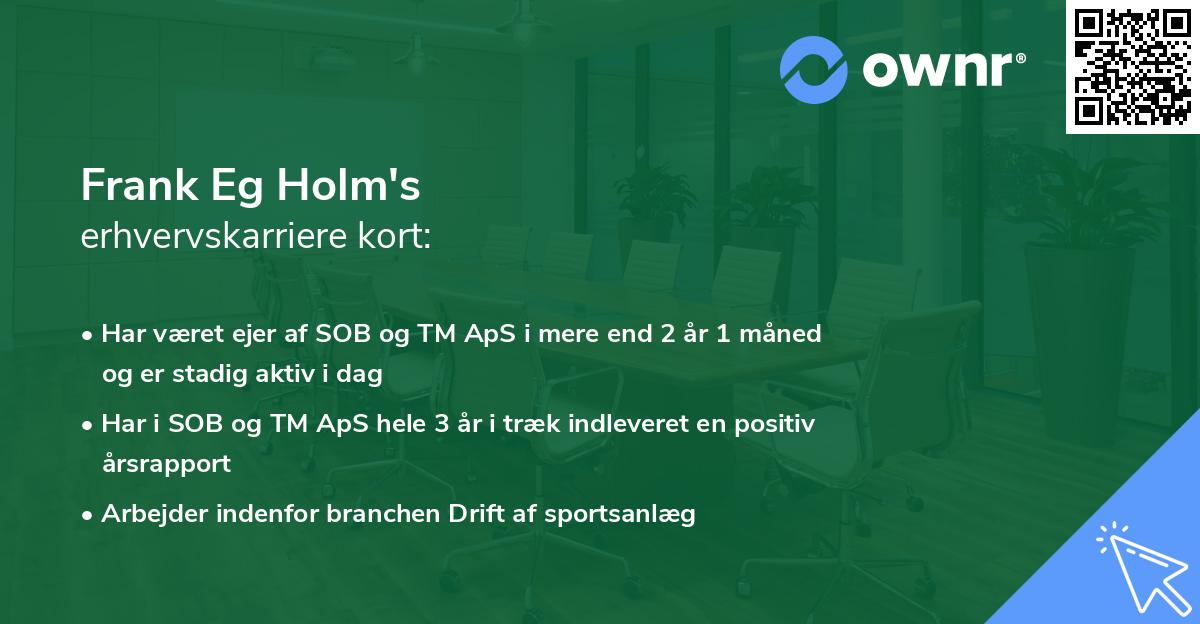 ownr®

Frank Eg Holm's
erhvervskarriere kort:

• Har været ejer af SOB og TM ApS i mere end 2 år 1 måned og er stadig aktiv i dag

• Har i SOB og TM ApS hele 3 år i træk indleveret en positiv årsrapport

• Arbejder indenfor branchen Drift af sportsanlæg